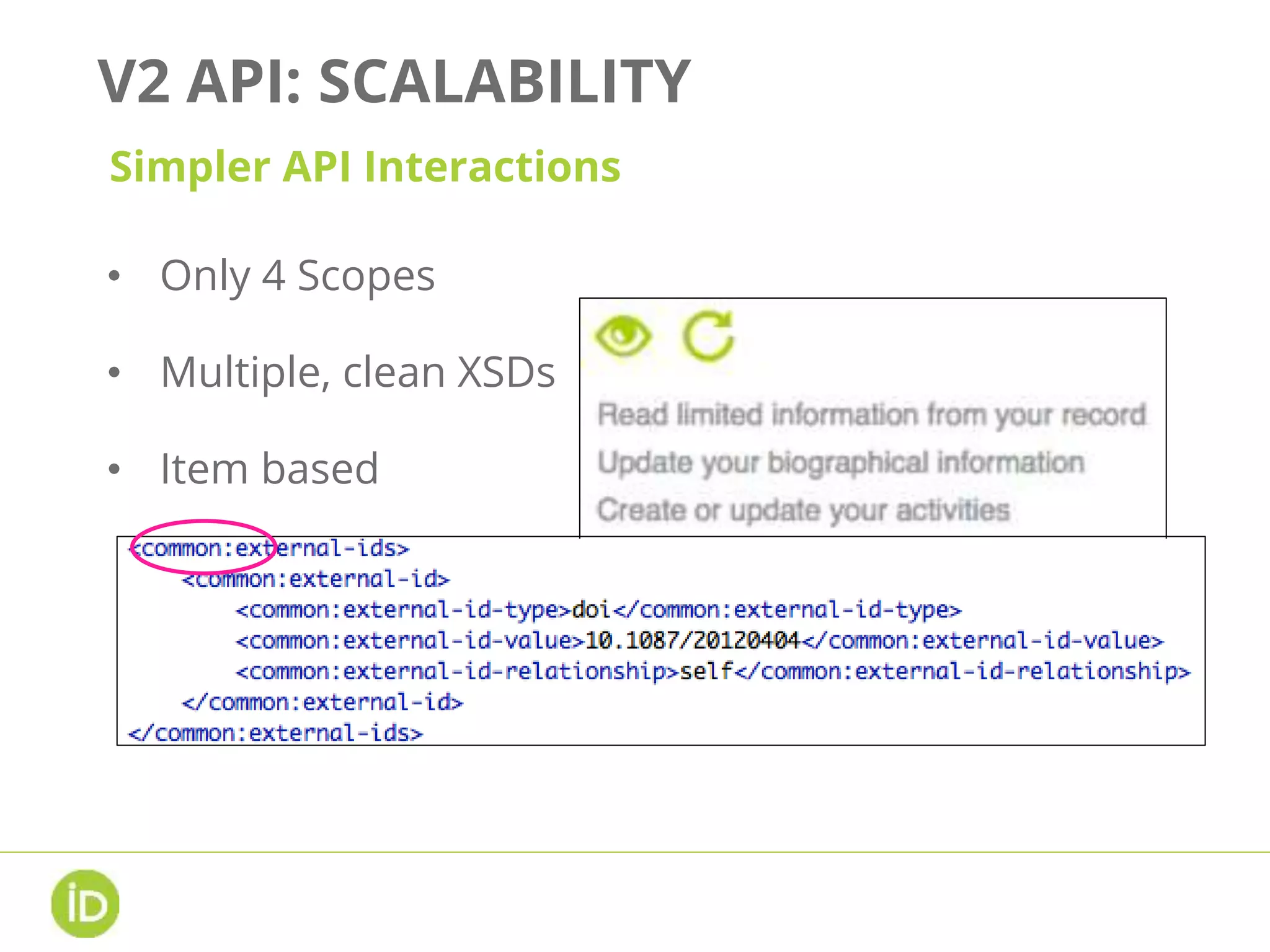 V2 API: SCALABILITY

Simpler API Interactions

• Only 4 Scopes

• Multiple, clean XSDs

• Item based

Read limited information from your record
Update your biographical information
Create or update your activities

<common:external-ids>
<common:external-id>
<common:external-id-type>doi</common:external-id-type>
<common:external-id-value>10.1087/20120404</common:external-id-value>
<common:external-id-relationship>self</common:external-id-relationship>
</common:external-id>
</common:external-ids>

iD